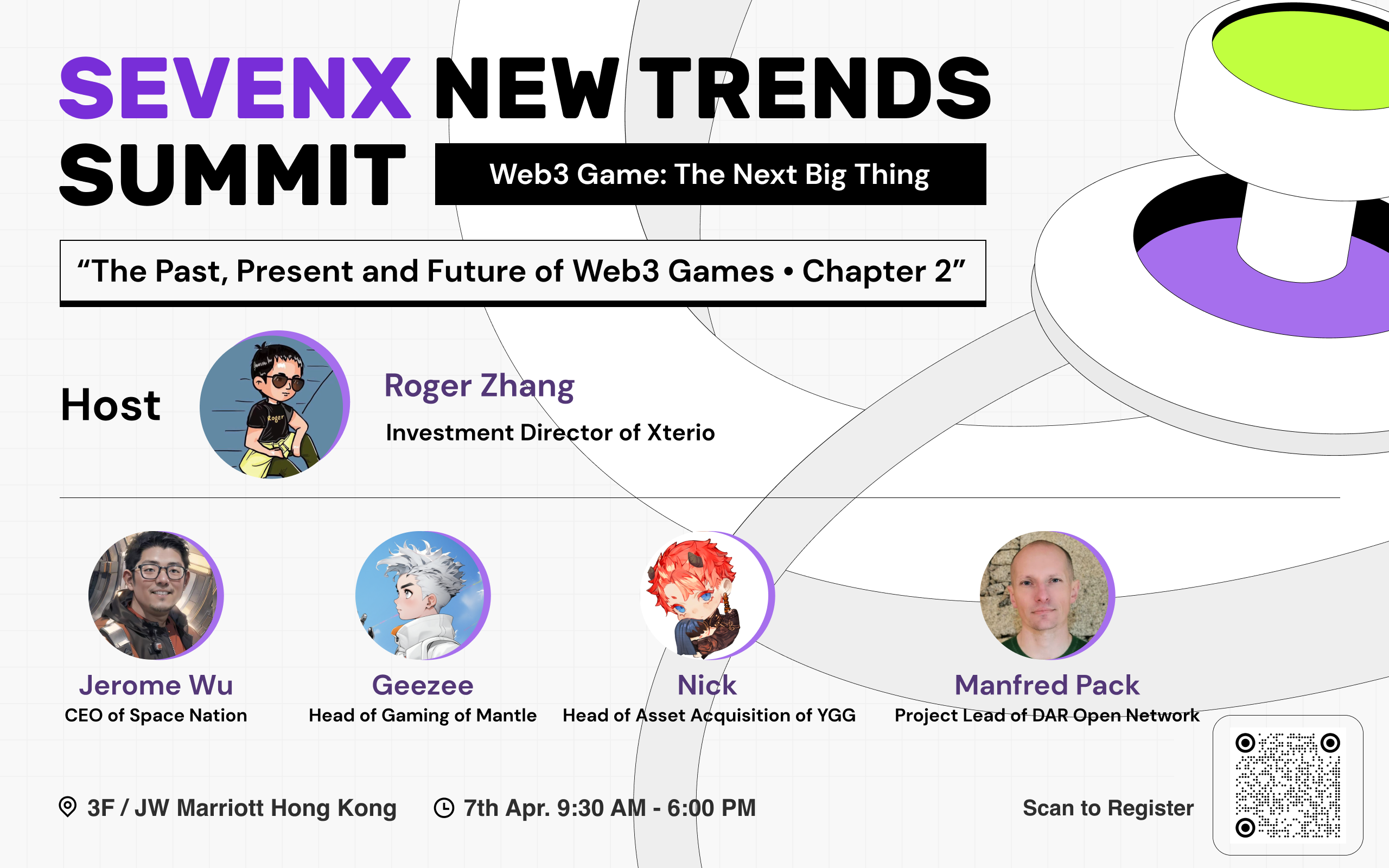 SEVENX NEW TRENDS SUMMIT

Web3 Game: The Next Big Thing

“The Past, Present and Future of Web3 Games • Chapter 2”

Host

Roger

Roger Zhang
Investment Director of Xterio

Jerome Wu
CEO of Space Nation

Geezee
Head of Gaming of Mantle

Nick
Head of Asset Acquisition of YGG

Manfred Pack
Project Lead of DAR Open Network

3F / JW Marriott Hong Kong

7th Apr. 9:30 AM - 6:00 PM

Scan to Register